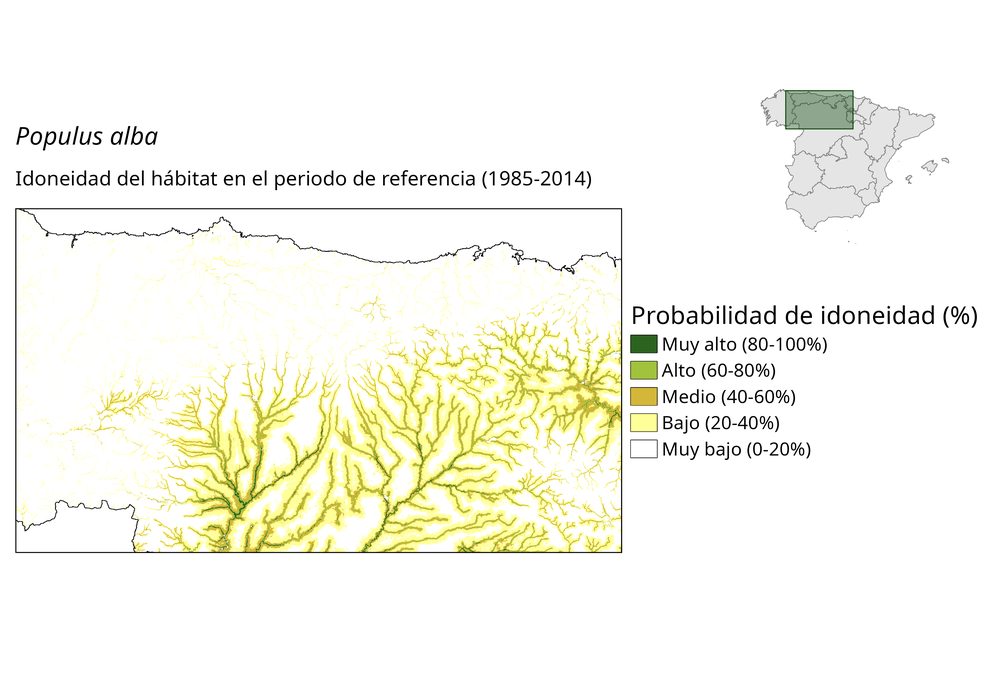 Populus alba

Idoneidad del hábitat en el periodo de referencia (1985-2014)

Probabilidad de idoneidad (%)
Muy alto (80-100%)
Alto (60-80%)
Medio (40-60%)
Bajo (20-40%)
Muy bajo (0-20%)